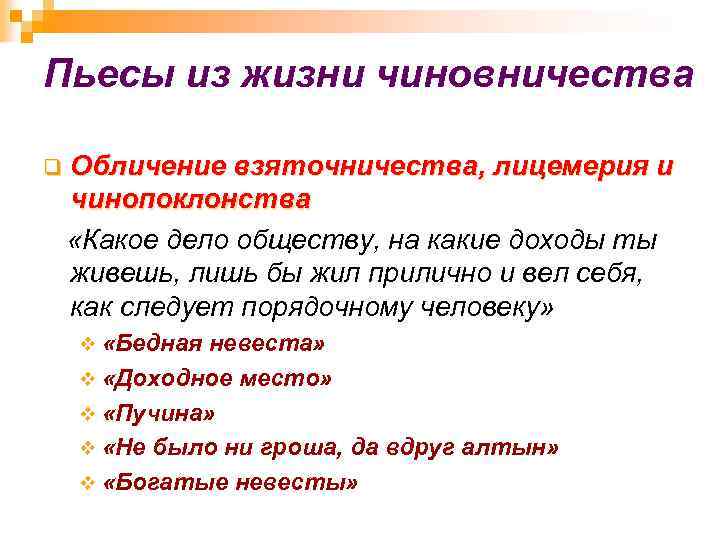 Пьесы из жизни чиновничества

Обличение взяточничества, лицемерия и чинопоклонства

«Какое дело обществу, на какие доходы ты живешь, лишь бы жил прилично и вел себя, как следует порядочному человеку»

«Бедная невеста»

«Доходное место»

«Пучина»

«Не было ни гроша, да вдруг алтын»

«Богатые невесты»